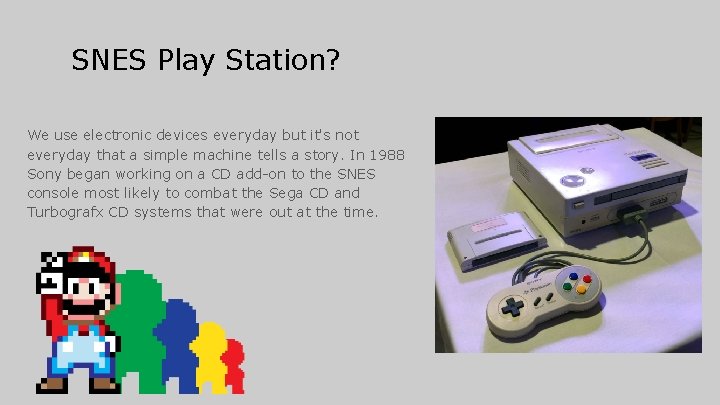 SNES Play Station?

We use electronic devices everyday but it's not everyday that a simple machine tells a story. In 1988 Sony began working on a CD add-on to the SNES console most likely to combat the Sega CD and Turbografx CD systems that were out at the time.